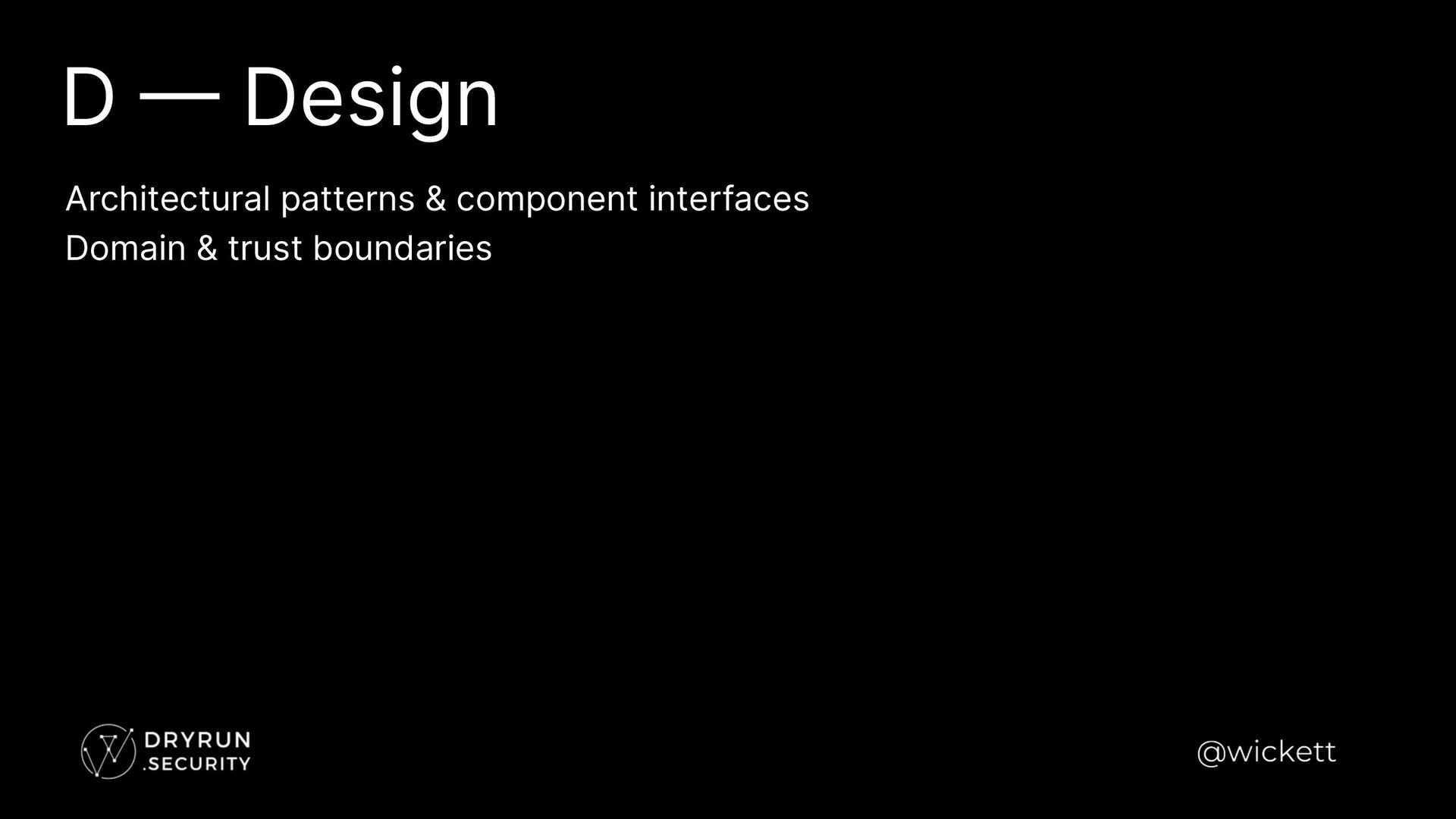 D — Design

Architectural patterns & component interfaces
Domain & trust boundaries

DRYRUN
.SECURITY

@wickett